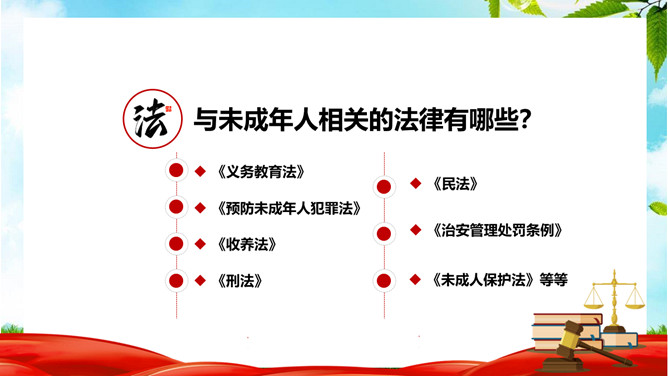 法 与未成年人相关的法律有哪些?

◆《义务教育法》

◆《预防未成年人犯罪法》

◆《收养法》

◆《刑法》

◆《民法》

◆《治安管理处罚条例》

◆《未成人保护法》等等